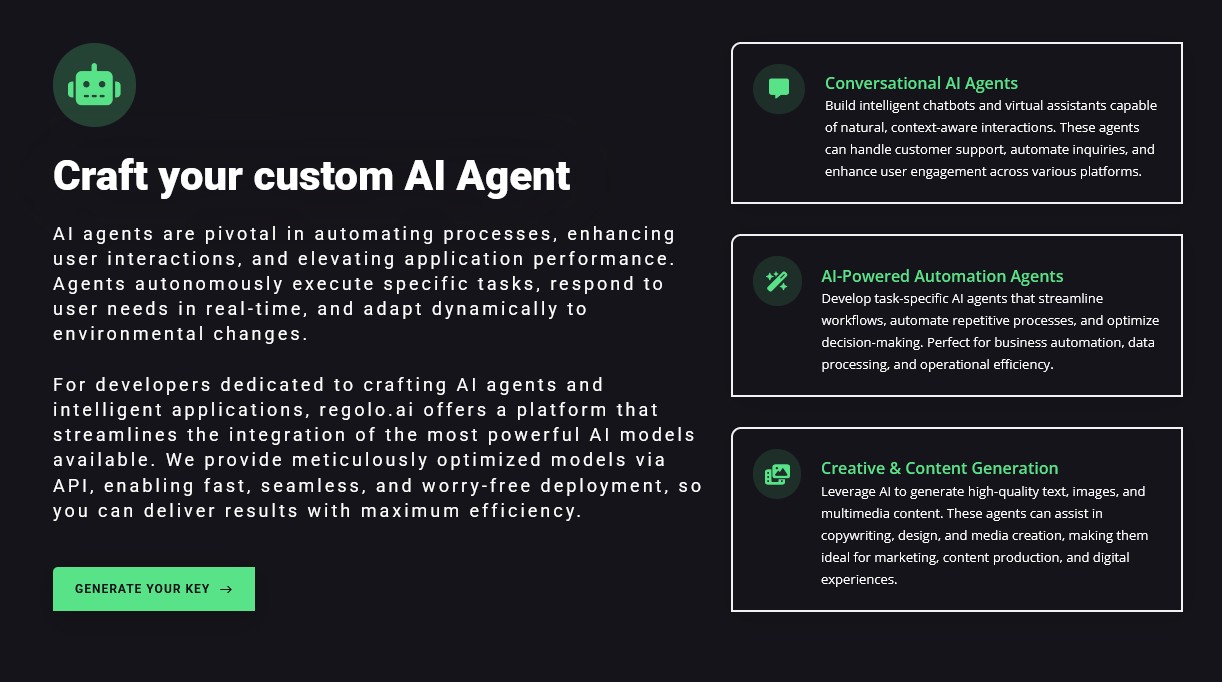 Craft your custom AI Agent

AI agents are pivotal in automating processes, enhancing user interactions, and elevating application performance. Agents autonomously execute specific tasks, respond to user needs in real-time, and adapt dynamically to environmental changes.

For developers dedicated to crafting AI agents and intelligent applications, regolo.ai offers a platform that streamlines the integration of the most powerful AI models available. We provide meticulously optimized models via API, enabling fast, seamless, and worry-free deployment, so you can deliver results with maximum efficiency.

GENERATE YOUR KEY →

Conversational AI Agents
Build intelligent chatbots and virtual assistants capable of natural, context-aware interactions. These agents can handle customer support, automate inquiries, and enhance user engagement across various platforms.

AI-Powered Automation Agents
Develop task-specific AI agents that streamline workflows, automate repetitive processes, and optimize decision-making. Perfect for business automation, data processing, and operational efficiency.

Creative & Content Generation
Leverage AI to generate high-quality text, images, and multimedia content. These agents can assist in copywriting, design, and media creation, making them ideal for marketing, content production, and digital experiences.